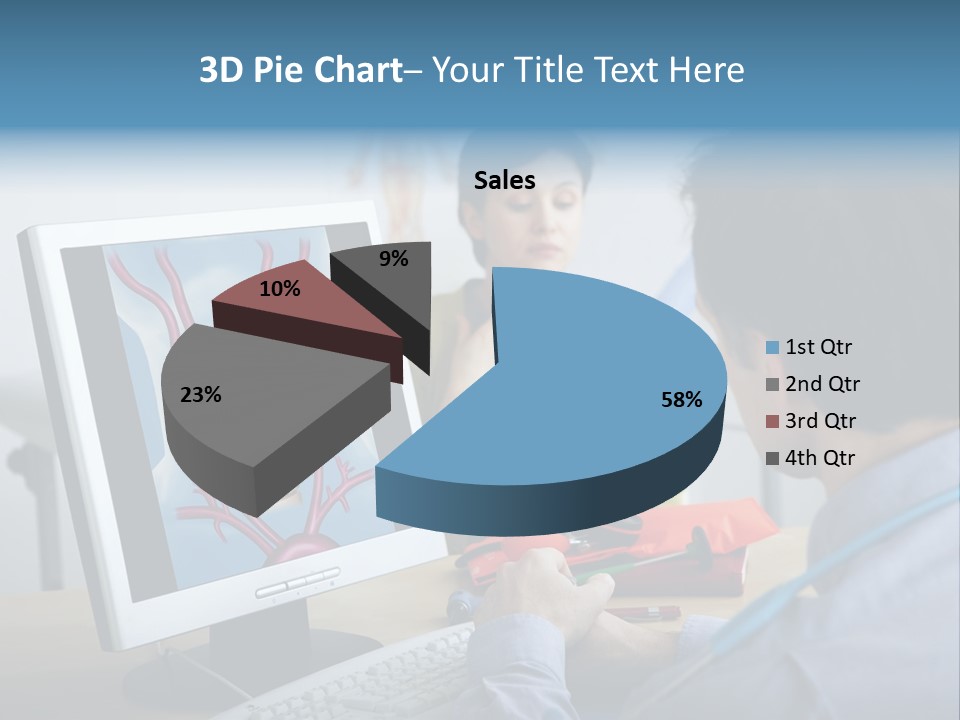 3D Pie Chart– Your Title Text Here

Sales

9%

10%

23%

58%

1st Qtr
2nd Qtr
3rd Qtr
4th Qtr